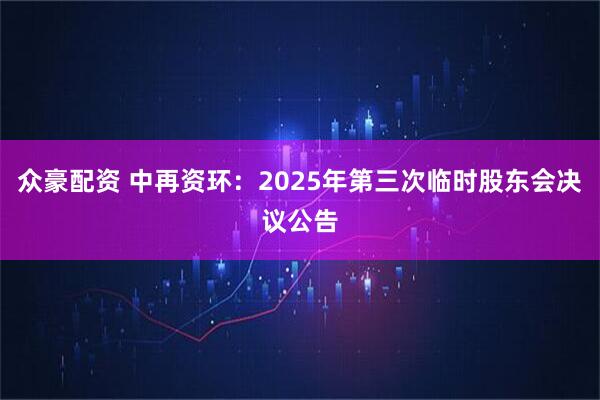 众豪配资 中再资环：2025年第三次临时股东会决议公告